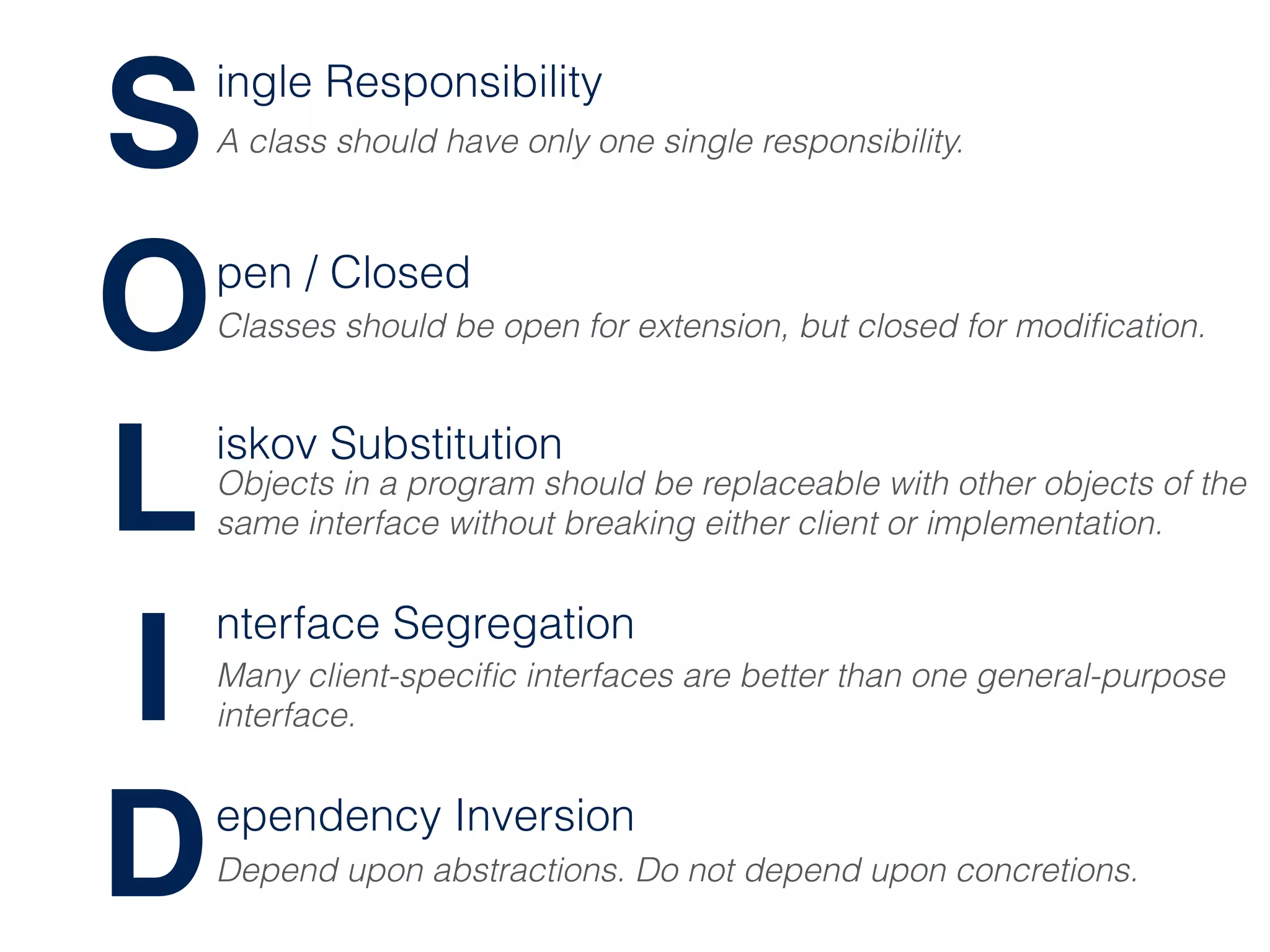 Single Responsibility
A class should have only one single responsibility.

Open / Closed
Classes should be open for extension, but closed for modification.

Liskov Substitution
Objects in a program should be replaceable with other objects of the same interface without breaking either client or implementation.

Interface Segregation
Many client-specific interfaces are better than one general-purpose interface.

Dependency Inversion
Depend upon abstractions. Do not depend upon concretions.